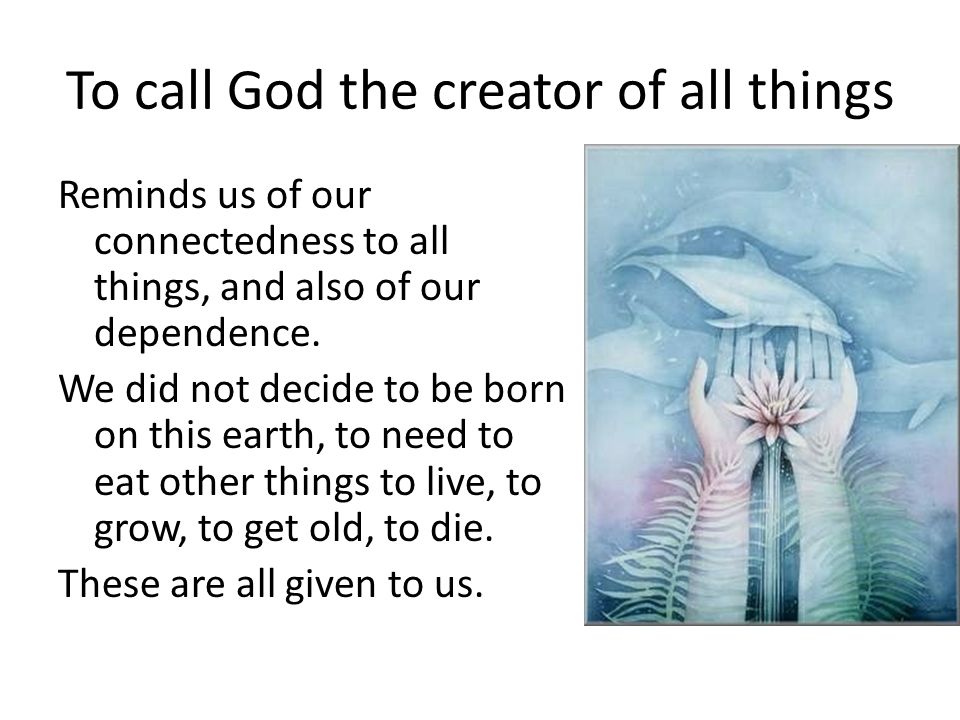 To call God the creator of all things

Reminds us of our connectedness to all things, and also of our dependence.

We did not decide to be born on this earth, to need to eat other things to live, to grow, to get old, to die.

These are all given to us.